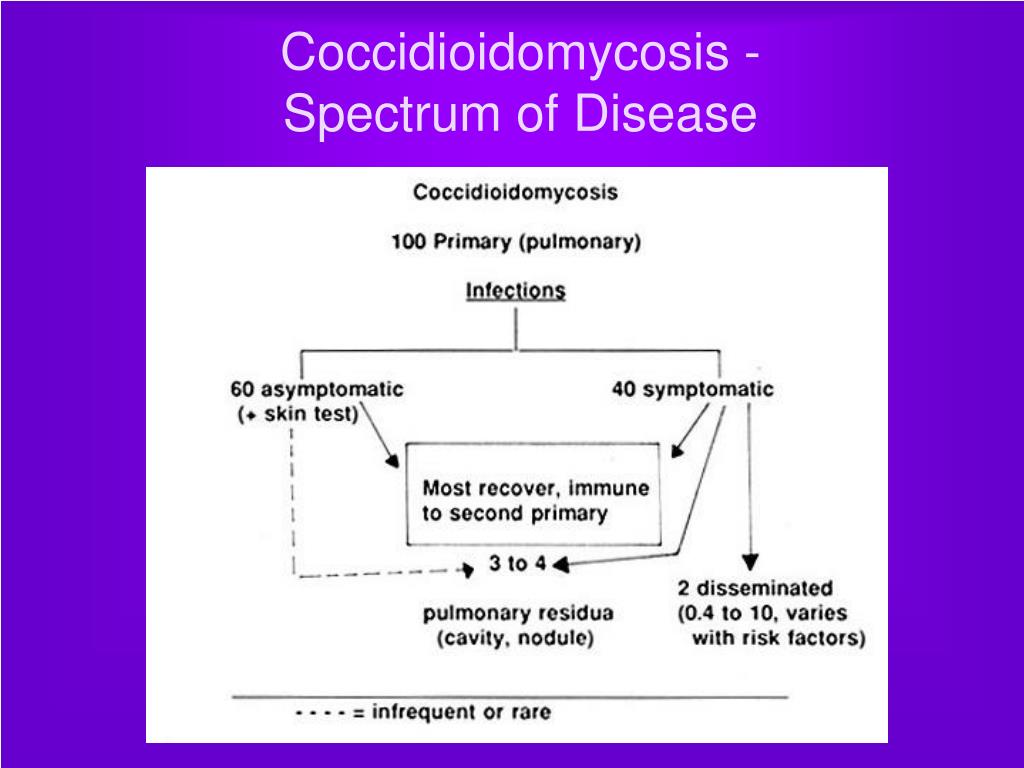 Coccidioidomycosis - Spectrum of Disease

Coccidioidomycosis

100 Primary (pulmonary)

Infections

60 asymptomatic (+ skin test)

40 symptomatic

Most recover, immune to second primary

3 to 4

pulmonary residua (cavity, nodule)

2 disseminated (0.4 to 10, varies with risk factors)

- - - - = infrequent or rare